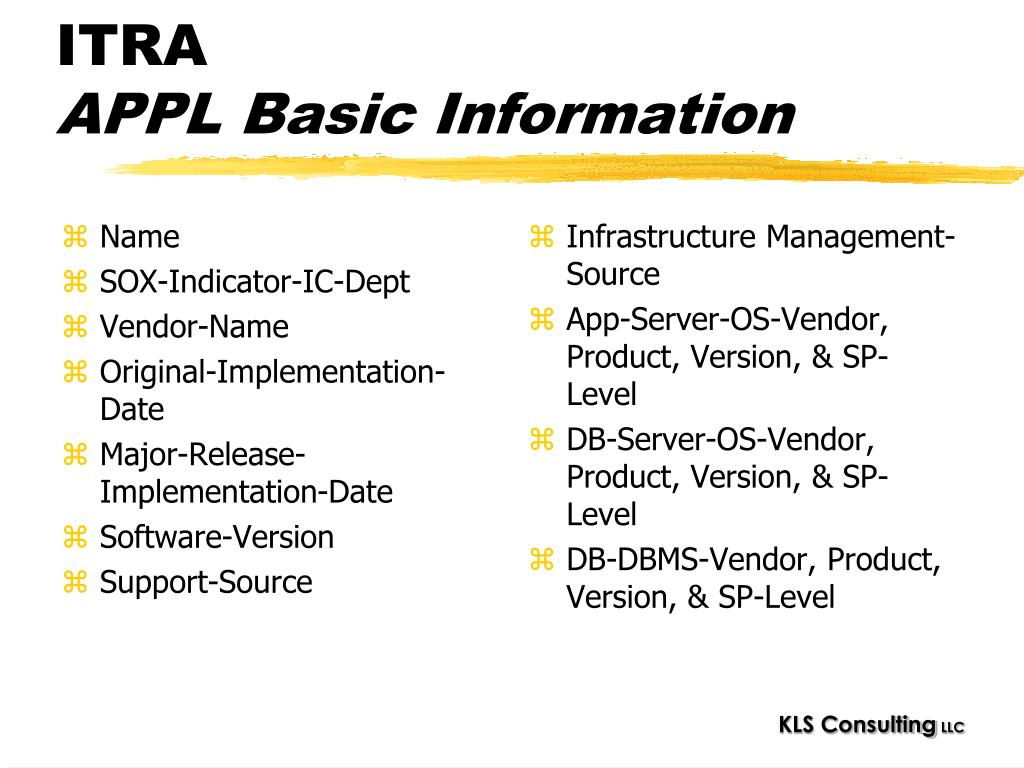 ITRA
APPL Basic Information

⌘ Name
⌘ SOX-Indicator-IC-Dept
⌘ Vendor-Name
⌘ Original-Implementation-Date
⌘ Major-Release-Implementation-Date
⌘ Software-Version
⌘ Support-Source

⌘ Infrastructure Management-Source
⌘ App-Server-OS-Vendor, Product, Version, & SP-Level
⌘ DB-Server-OS-Vendor, Product, Version, & SP-Level
⌘ DB-DBMS-Vendor, Product, Version, & SP-Level

KLS Consulting LLC